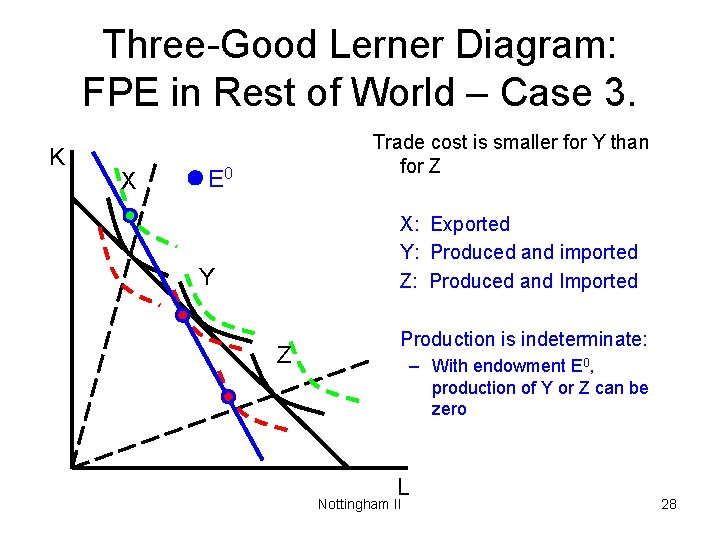 Three-Good Lerner Diagram: FPE in Rest of World – Case 3.

K

X

$E^0$

Y

Z

L

Trade cost is smaller for Y than for Z

X: Exported

Y: Produced and imported

Z: Produced and Imported

Production is indeterminate:

– With endowment $E^0$, production of Y or Z can be zero

Nottingham II

28